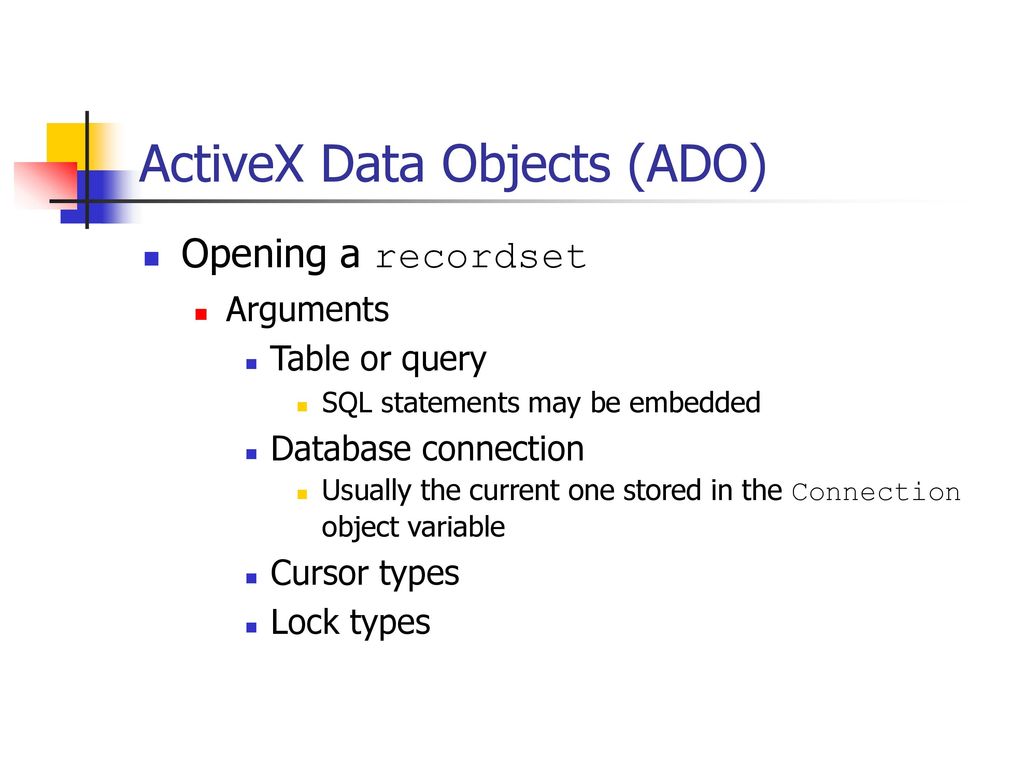 ActiveX Data Objects (ADO)

Opening a recordset

Arguments

Table or query

SQL statements may be embedded

Database connection

Usually the current one stored in the Connection object variable

Cursor types

Lock types